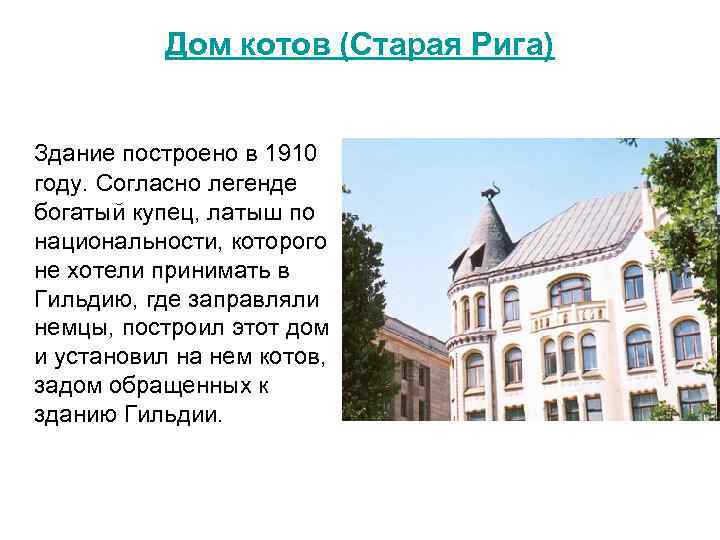 Дом котов (Старая Рига)

Здание построено в 1910 году. Согласно легенде богатый купец, латыш по национальности, которого не хотели принимать в Гильдию, где заправляли немцы, построил этот дом и установил на нем котов, задом обращенных к зданию Гильдии.